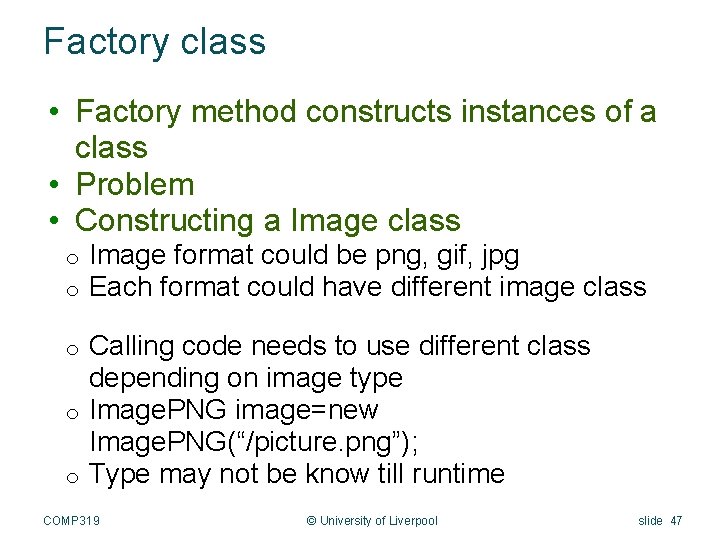 Factory class

• Factory method constructs instances of a class
• Problem
• Constructing a Image class
o Image format could be png, gif, jpg
o Each format could have different image class

o Calling code needs to use different class depending on image type
o ImagePNG image=new ImagePNG("/picture.png");
o Type may not be know till runtime

COMP319 © University of Liverpool slide 47